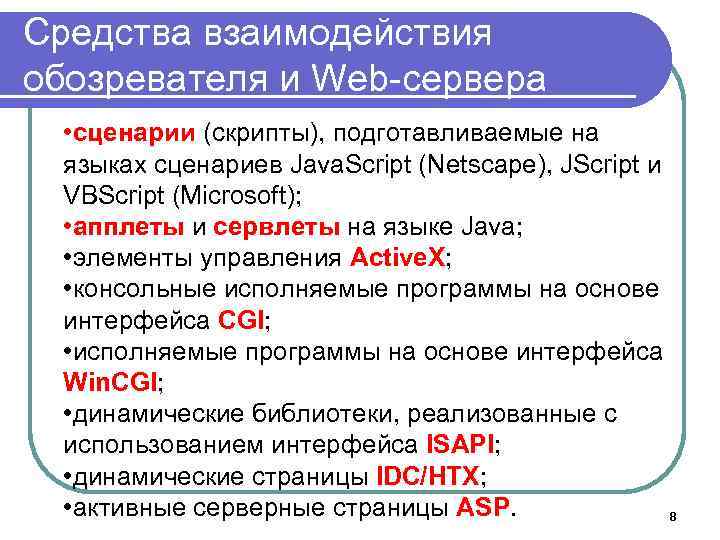 Средства взаимодействия обозревателя и Web-сервера

•сценарии (скрипты), подготавливаемые на языках сценариев JavaScript (Netscape), JScript и VBScript (Microsoft);
•апплеты и сервлеты на языке Java;
•элементы управления ActiveX;
•консольные исполняемые программы на основе интерфейса CGI;
•исполняемые программы на основе интерфейса WinCGI;
•динамические библиотеки, реализованные с использованием интерфейса ISAPI;
•динамические страницы IDC/HTX;
•активные серверные страницы ASP.

8